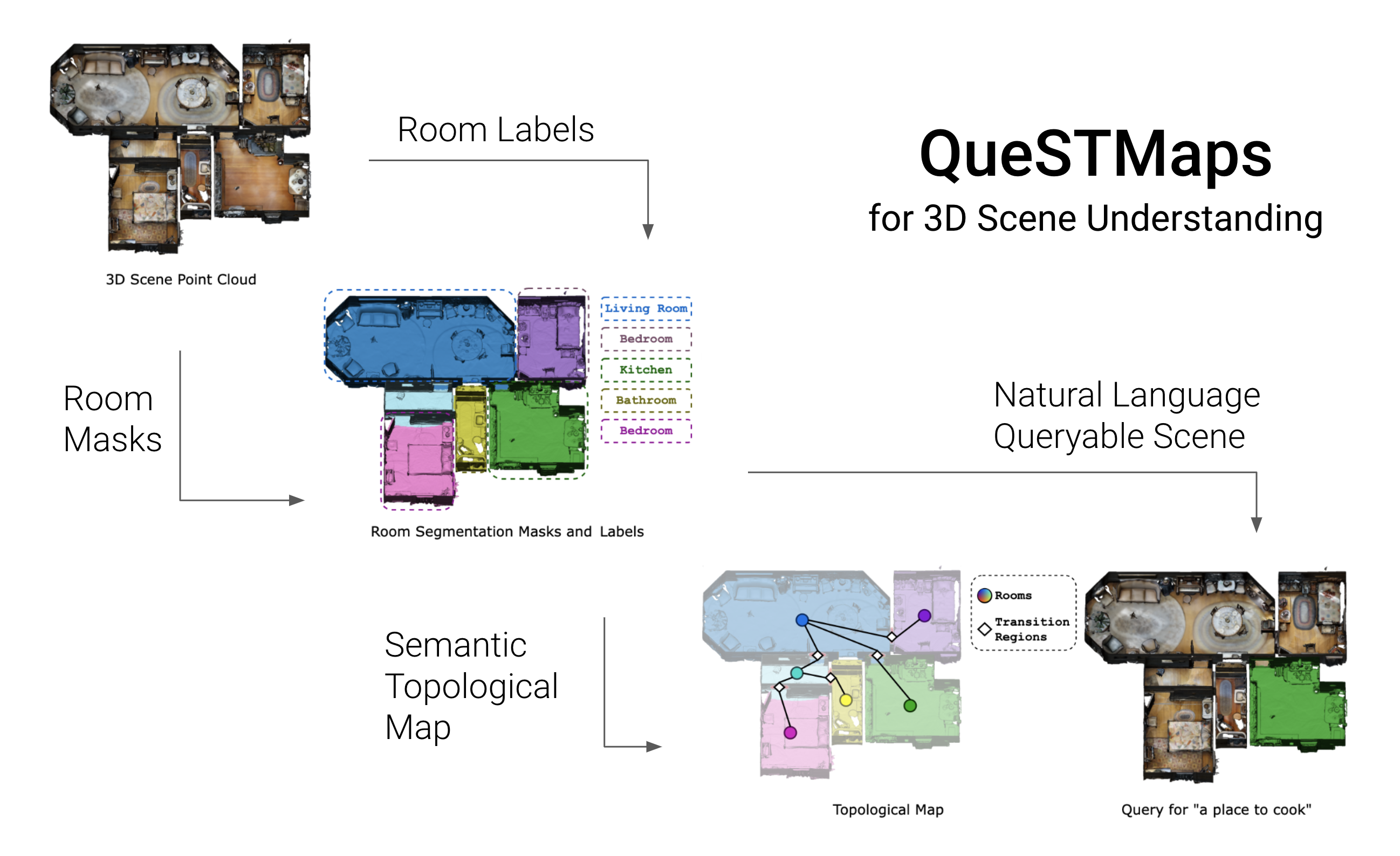 3D Scene Point Cloud

Room Labels

QueSTMaps
for 3D Scene Understanding

Room Masks

Living Room
Bedroom
Kitchen
Bathroom
Bedroom

Room Segmentation Masks and Labels

Natural Language Queryable Scene

Semantic Topological Map

Rooms
Transition Regions

Topological Map

Query for "a place to cook"